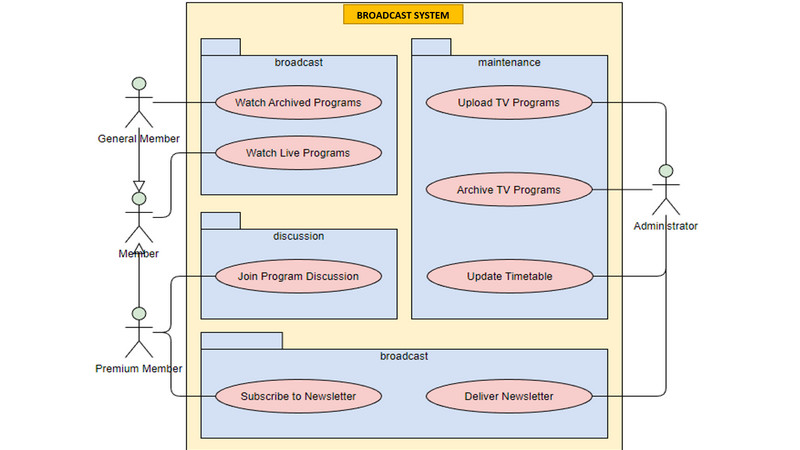 BROADCAST SYSTEM

broadcast

Watch Archived Programs

Watch Live Programs

maintenance

Upload TV Programs

Archive TV Programs

Update Timetable

discussion

Join Program Discussion

broadcast

Subscribe to Newsletter

Deliver Newsletter

General Member

Member

Premium Member

Administrator